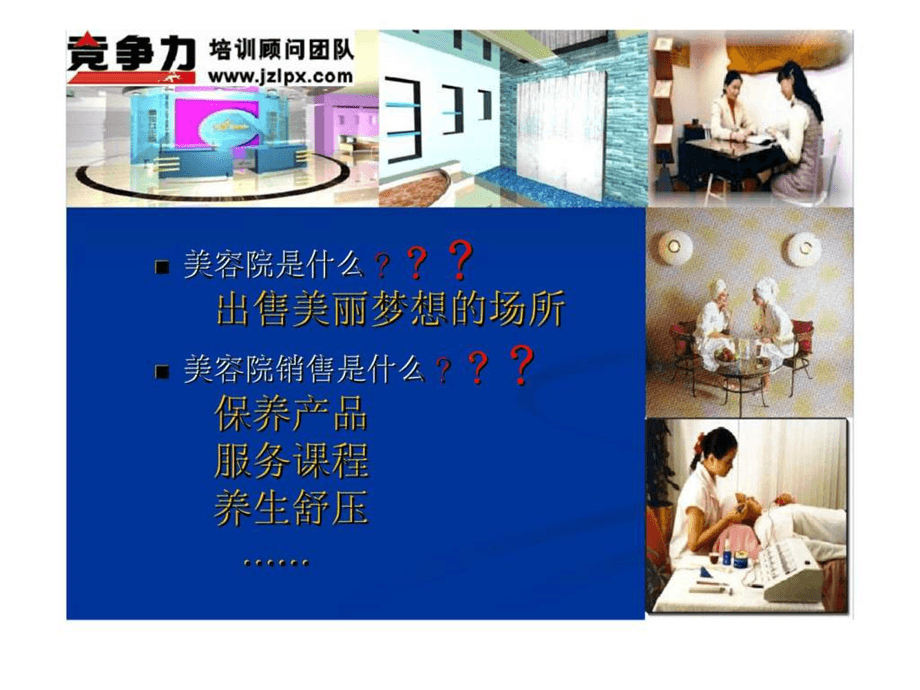 竞争力 培训顾问团队
www.jzlpx.com

■ 美容院是什么？？？
出售美丽梦想的场所

■ 美容院销售是什么？？？
保养产品
服务课程
养生舒压
……